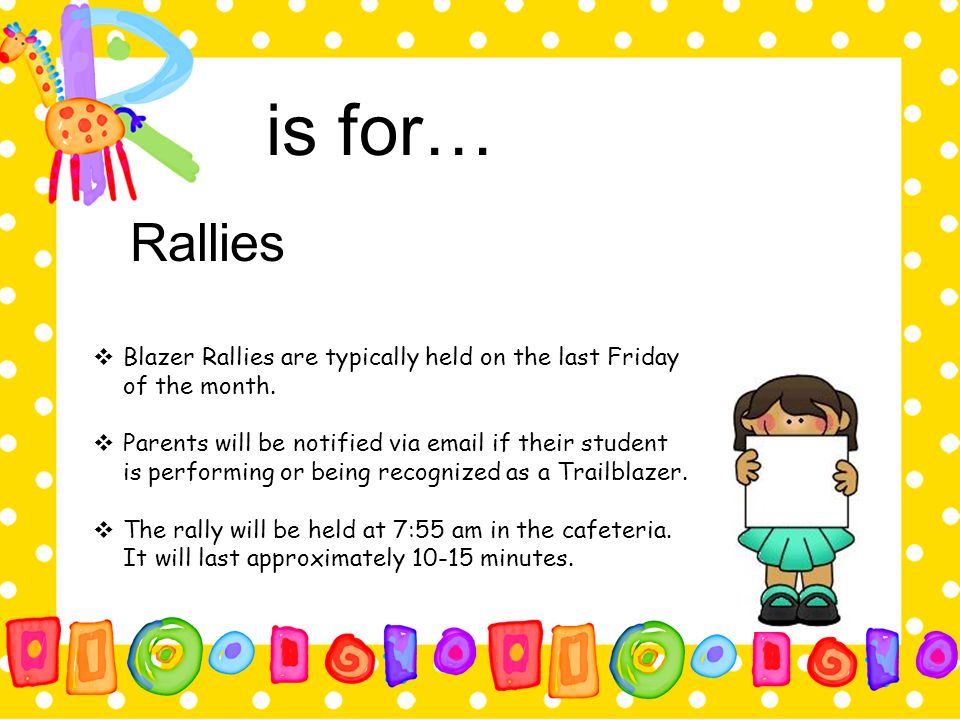 R is for…

Rallies

❖ Blazer Rallies are typically held on the last Friday of the month.

❖ Parents will be notified via email if their student is performing or being recognized as a Trailblazer.

❖ The rally will be held at 7:55 am in the cafeteria. It will last approximately 10-15 minutes.